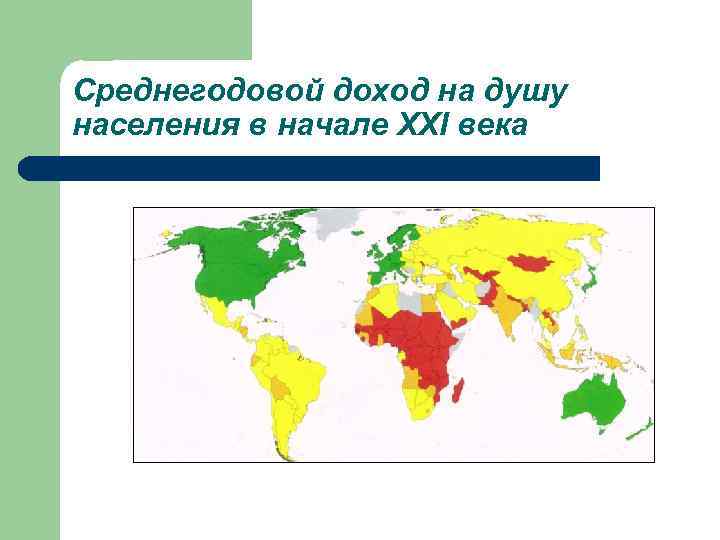 Среднегодовой доход на душу населения в начале XXI века